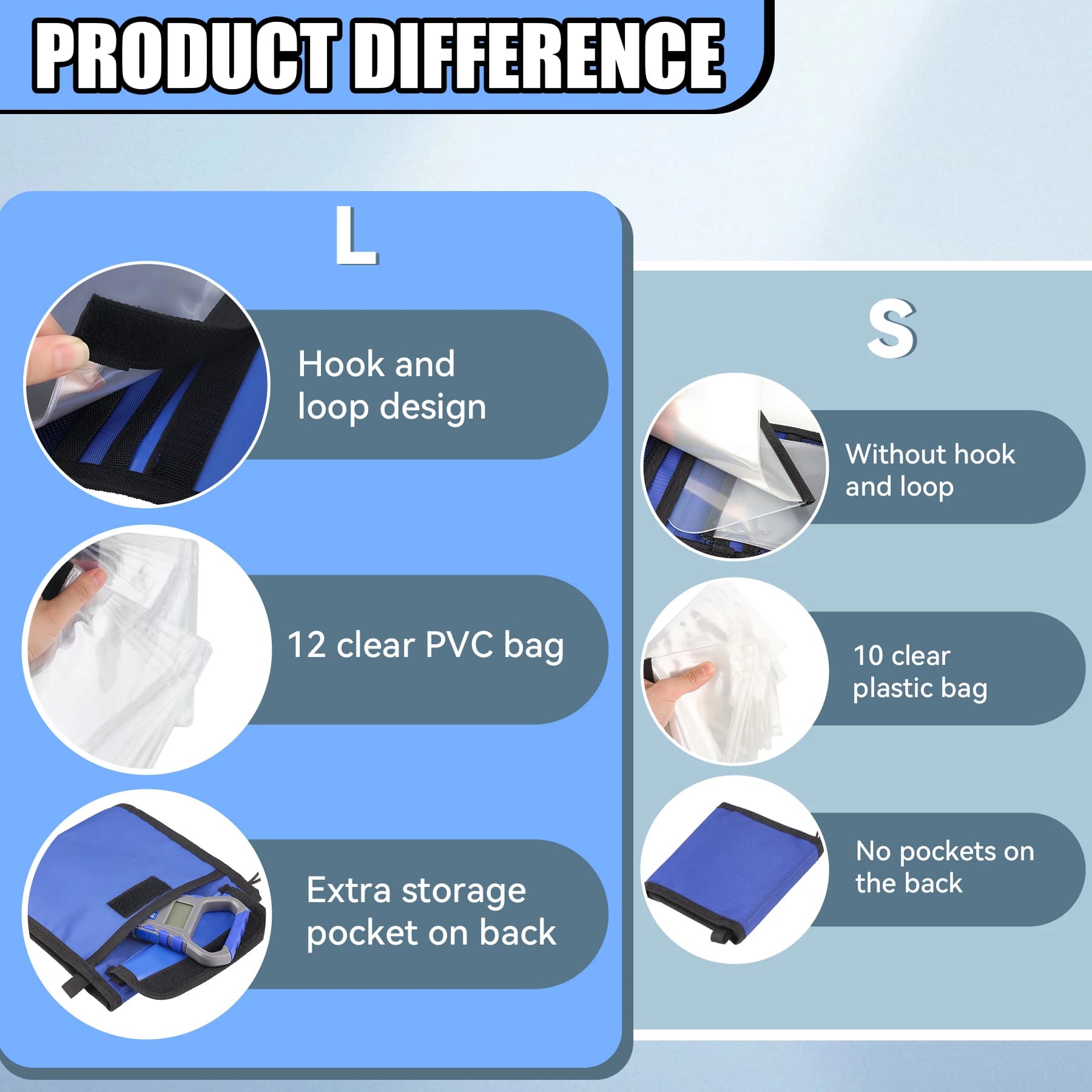 PRODUCT DIFFERENCE

L

Hook and loop design

12 clear PVC bag

Extra storage pocket on back

S

Without hook and loop

10 clear plastic bag

No pockets on the back